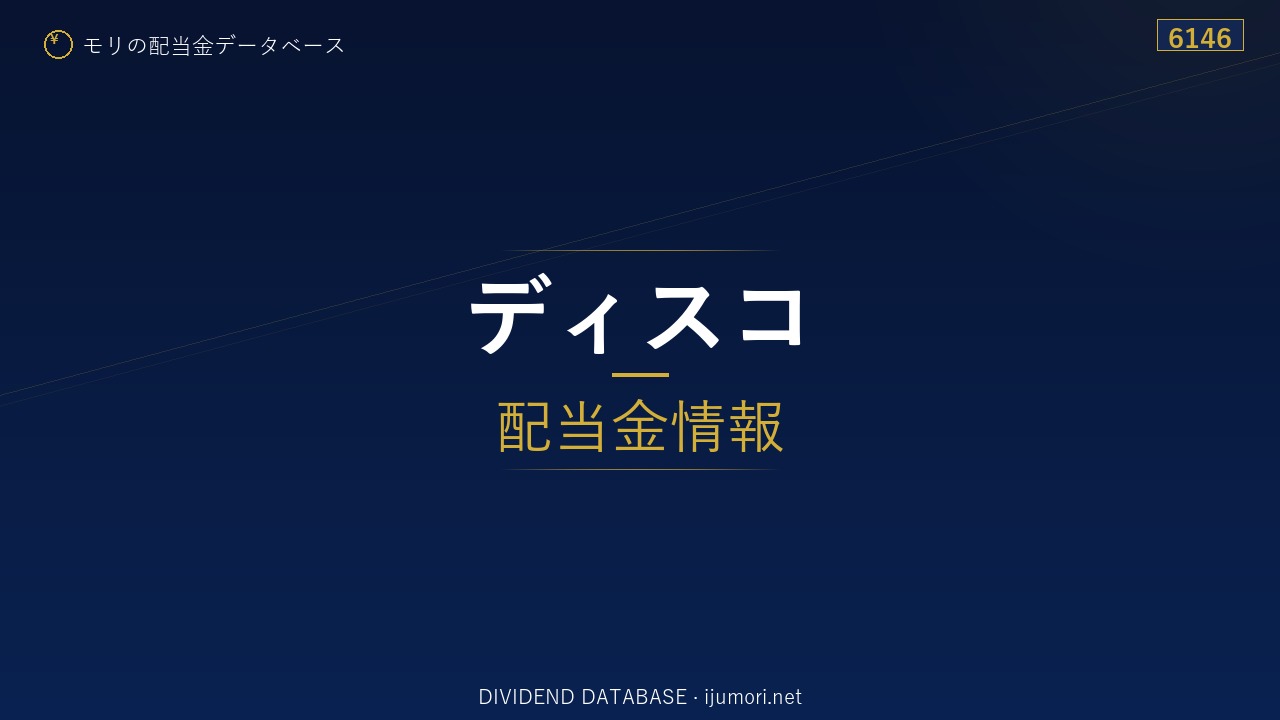 ¥ モリの配当金データベース

6146

ディスコ

配当金情報

DIVIDEND DATABASE · ijumori.net